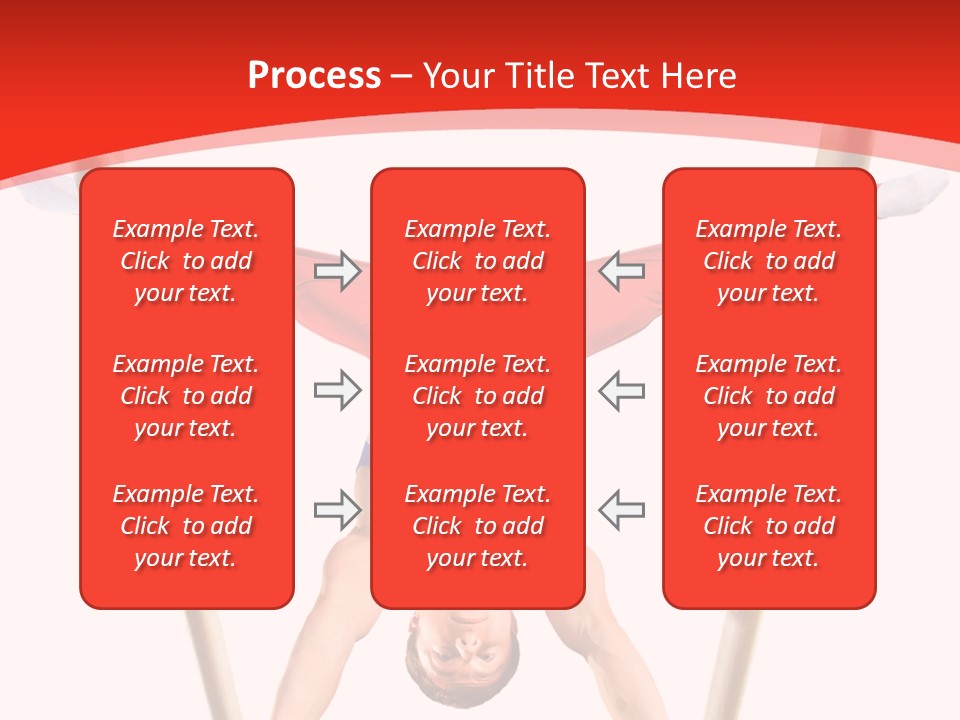 Process – Your Title Text Here

Example Text. Click to add your text.

Example Text. Click to add your text.

Example Text. Click to add your text.

Example Text. Click to add your text.

Example Text. Click to add your text.

Example Text. Click to add your text.

Example Text. Click to add your text.

Example Text. Click to add your text.

Example Text. Click to add your text.